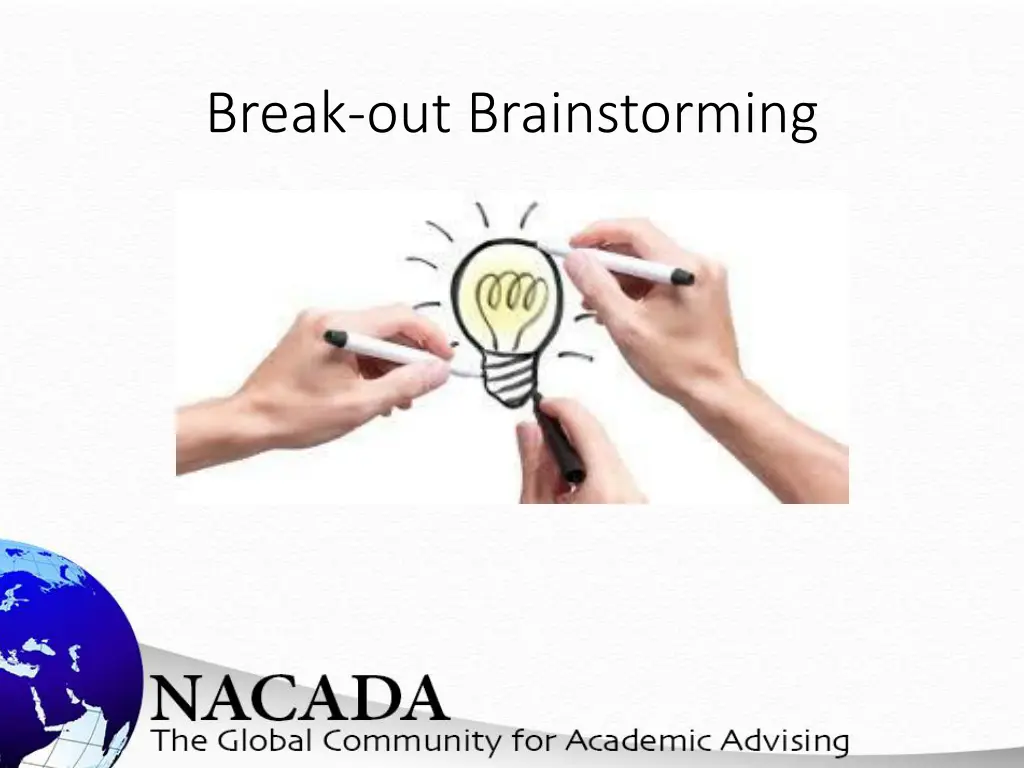 Break-out Brainstorming

NACADA
The Global Community for Academic Advising